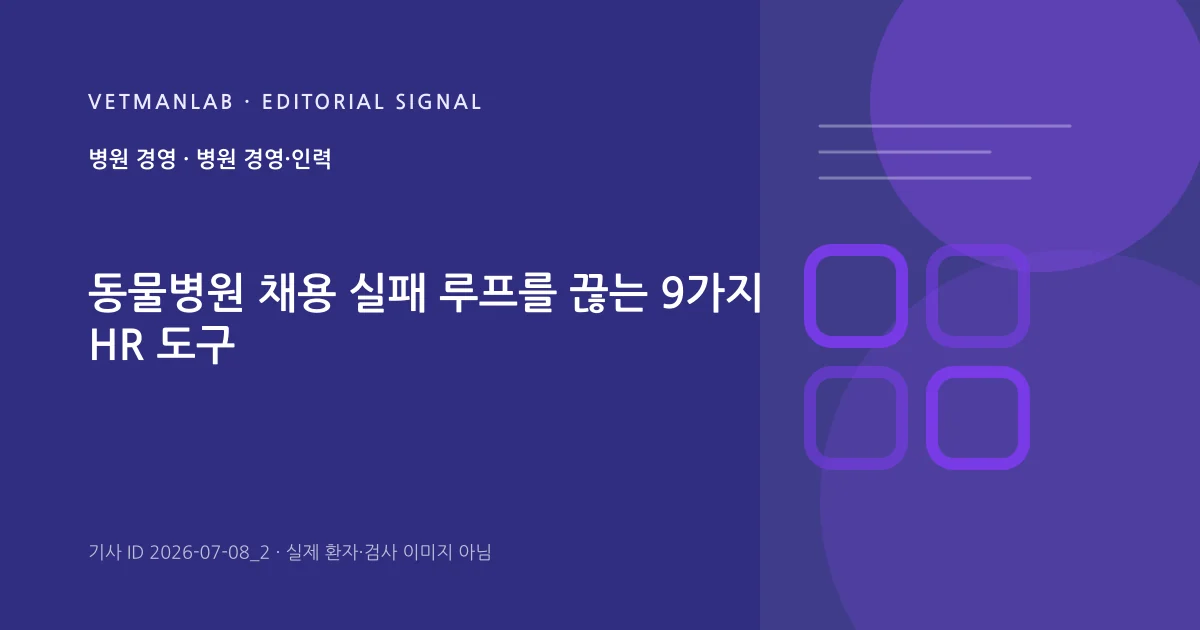 VETMANLAB · EDITORIAL SIGNAL

병원 경영 · 병원 경영·인력

동물병원 채용 실패 루프를 끊는 9가지 HR 도구

기사 ID 2026-07-08_2 · 실제 환자·검사 이미지 아님